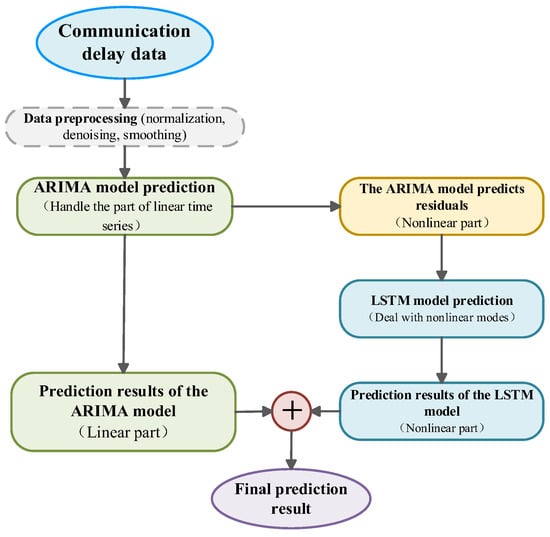 Communication delay data

Data preprocessing (normalization, denoising, smoothing)

ARIMA model prediction
（Handle the part of linear time series）

The ARIMA model predicts residuals
（Nonlinear part）

LSTM model prediction
（Deal with nonlinear modes）

Prediction results of the ARIMA model
（Linear part）

+

Prediction results of the LSTM model
（Nonlinear part）

Final prediction result